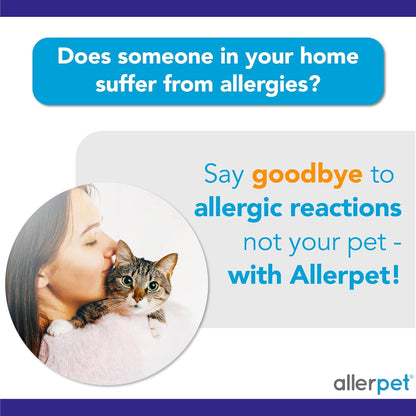 Does someone in your home suffer from allergies?

Say goodbye to allergic reactions not your pet - with Allerpet!

allerpet®